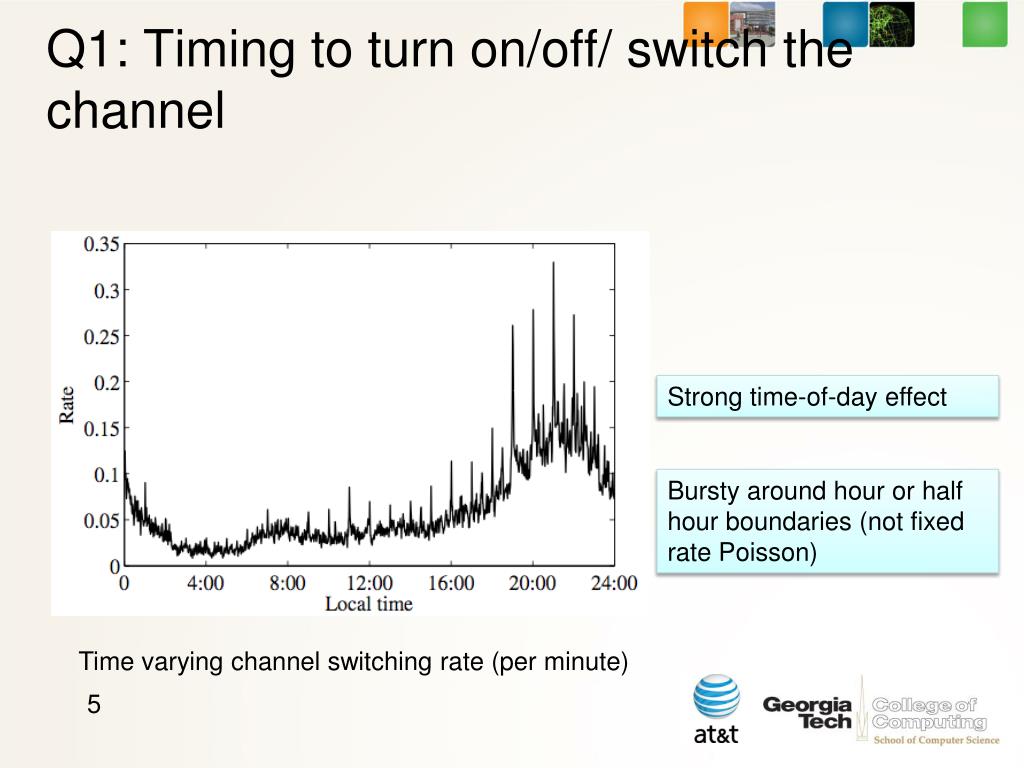 Q1: Timing to turn on/off/ switch the channel

0.35
0.3
0.25
0.2
0.15
0.1
0.05
0
Rate
0
4:00
8:00
12:00
16:00
20:00
24:00
Local time

Strong time-of-day effect

Bursty around hour or half hour boundaries (not fixed rate Poisson)

Time varying channel switching rate (per minute)

5

at&t

Georgia Tech

College of Computing
School of Computer Science